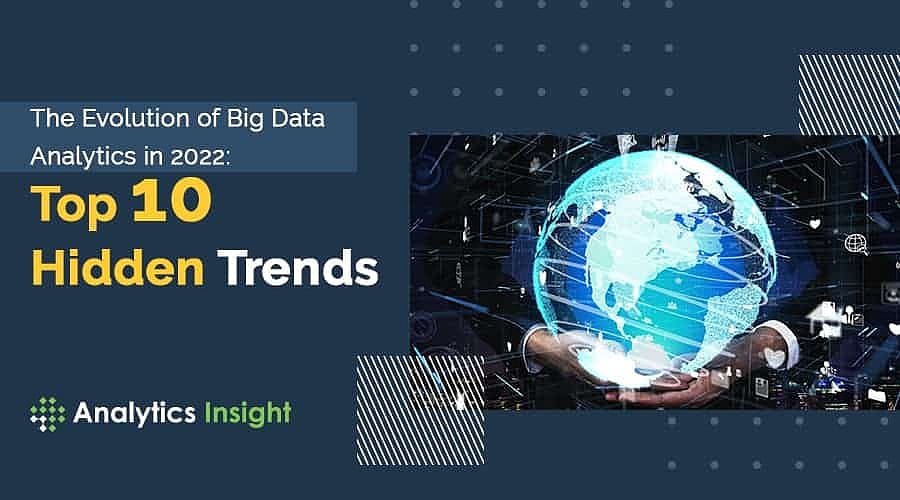 The Evolution of Big Data Analytics in 2022:

Top 10 Hidden Trends

Analytics Insight